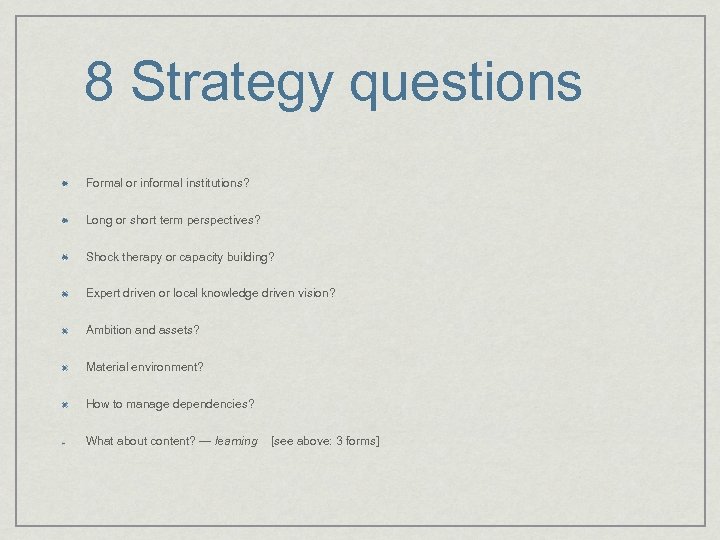 8 Strategy questions

Formal or informal institutions?

Long or short term perspectives?

Shock therapy or capacity building?

Expert driven or local knowledge driven vision?

Ambition and assets?

Material environment?

How to manage dependencies?

What about content? — learning [see above: 3 forms]